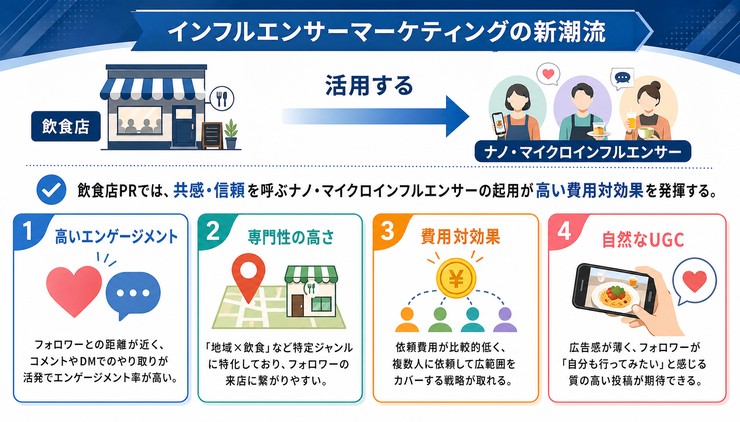 インフルエンサーマーケティングの新潮流

飲食店

活用する

ナノ・マイクロインフルエンサー

飲食店PRでは、共感・信頼を呼ぶナノ・マイクロインフルエンサーの起用が高い費用対効果を発揮する。

1 高いエンゲージメント

フォロワーとの距離が近く、コメントやDMでのやり取りが活発でエンゲージメント率が高い。

2 専門性の高さ

「地域×飲食」など特定ジャンルに特化しており、フォロワーの来店に繋がりやすい。

3 費用対効果

¥

依頼費用が比較的低く、複数人に依頼して広範囲をカバーする戦略が取れる。

4 自然なUGC

広告感が薄く、フォロワーが「自分も行ってみたい」と感じる質の高い投稿が期待できる。